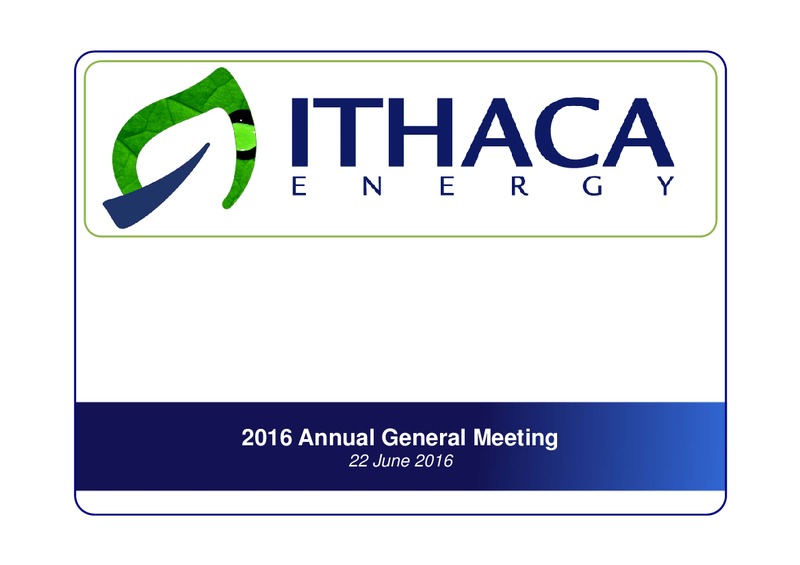 ITHACA
ENERGY

2016 Annual General Meeting
22 June 2016